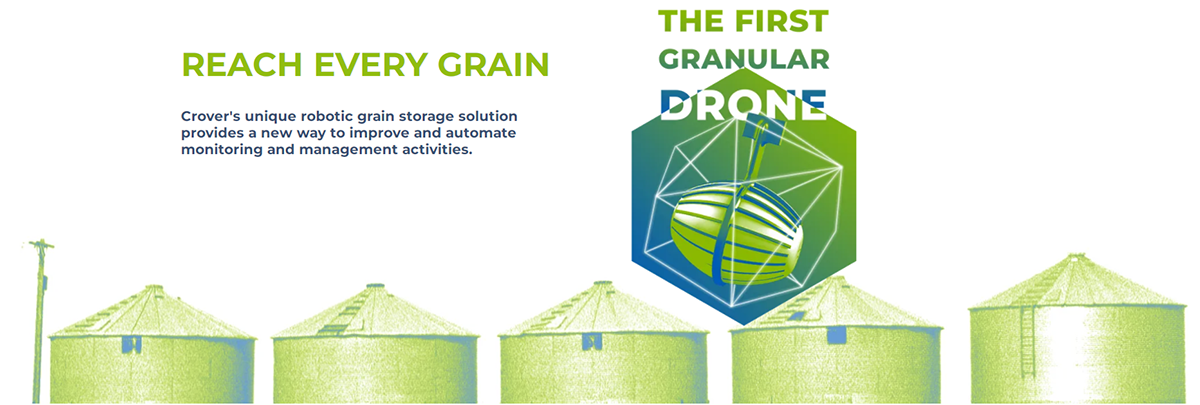 REACH EVERY GRAIN

Crover's unique robotic grain storage solution provides a new way to improve and automate monitoring and management activities.

THE FIRST
GRANULAR
DRONE